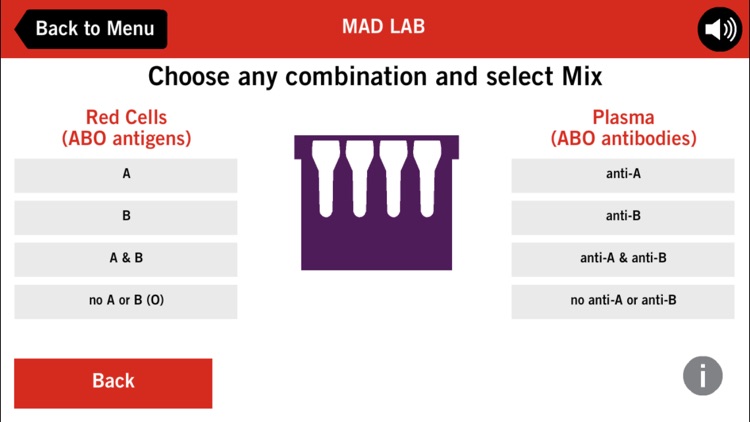 Back to Menu

MAD LAB

Choose any combination and select Mix

Red Cells
(ABO antigens)

A

B

A & B

no A or B (O)

Plasma
(ABO antibodies)

anti-A

anti-B

anti-A & anti-B

no anti-A or anti-B

Back

i